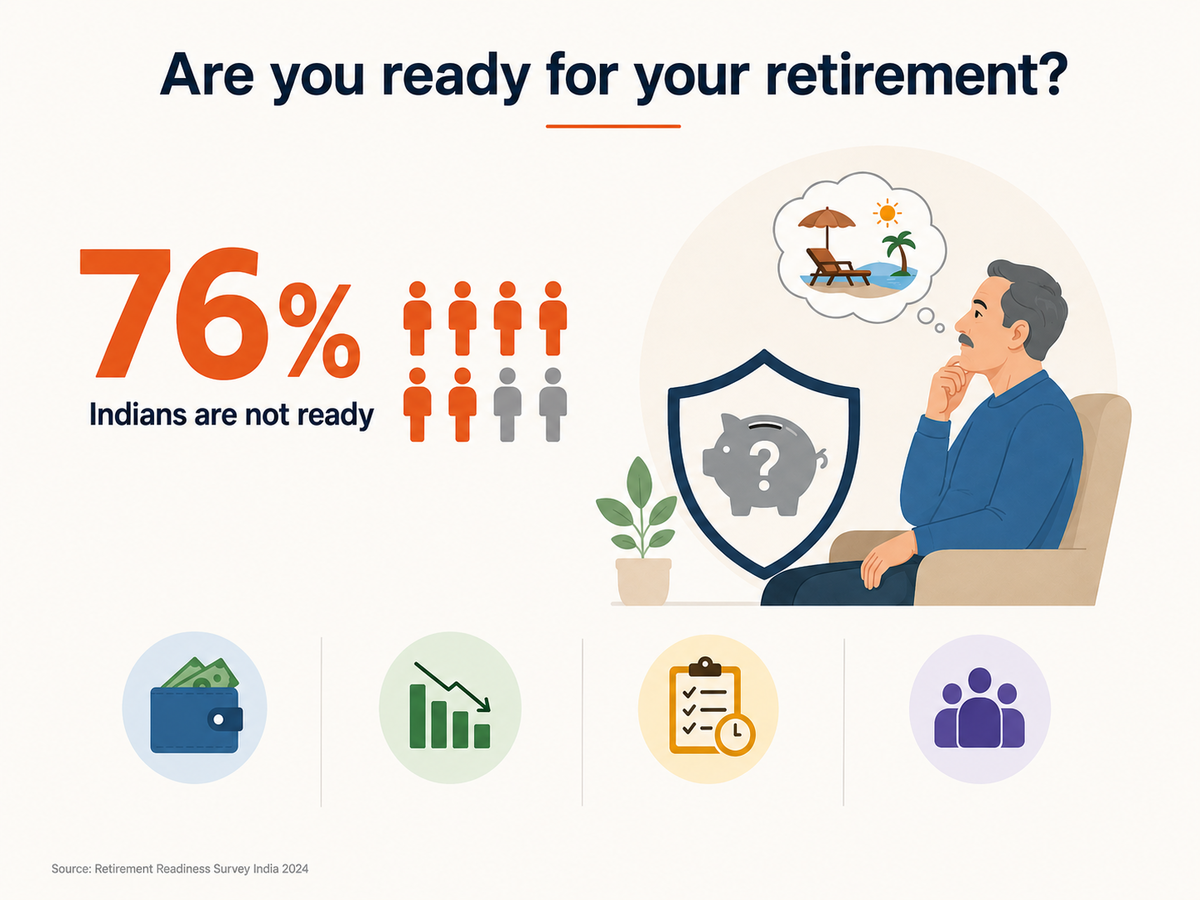 Are you ready for your retirement?

76%

Indians are not ready

?

Source: Retirement Readiness Survey India 2024